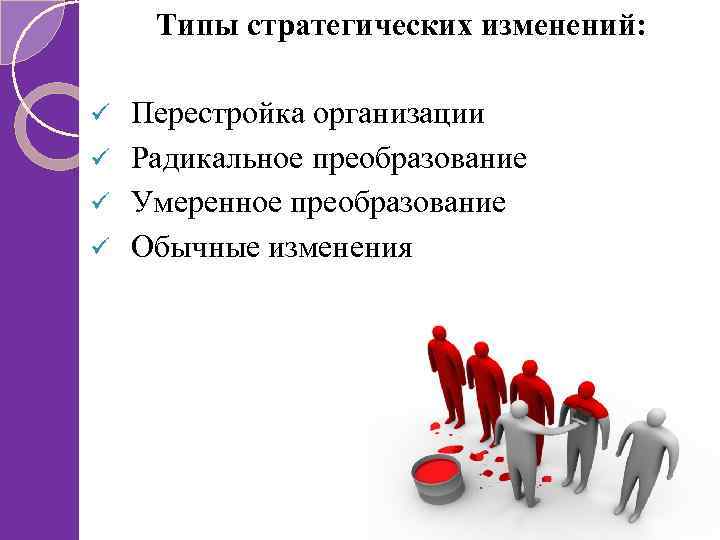 Типы стратегических изменений:

✓ Перестройка организации
✓ Радикальное преобразование
✓ Умеренное преобразование
✓ Обычные изменения